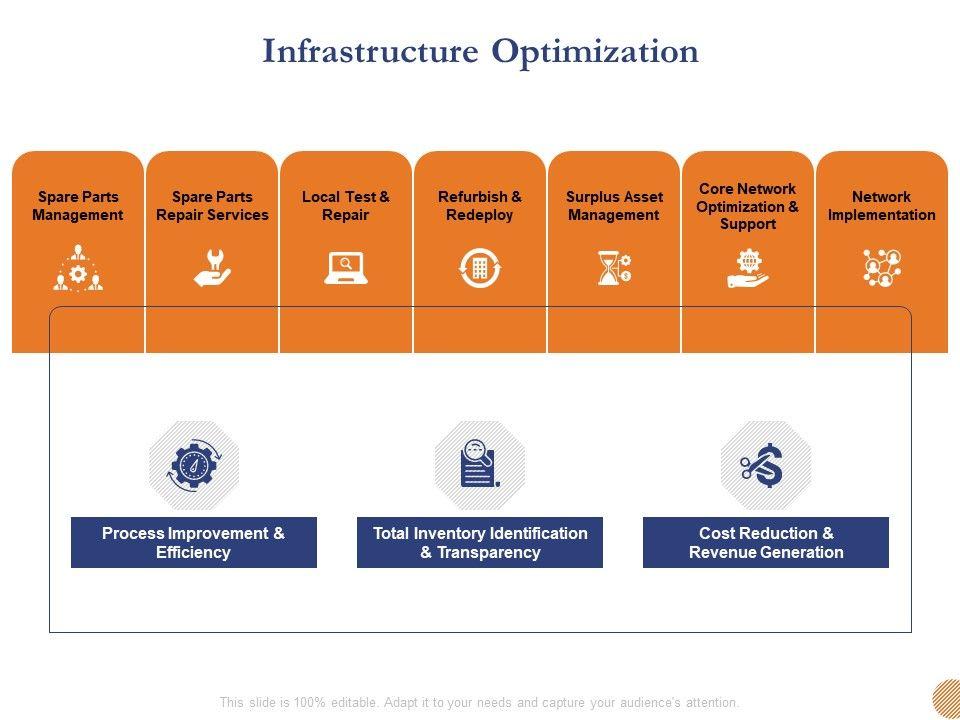 Infrastructure Optimization

Spare Parts Management

Spare Parts Repair Services

Local Test & Repair

Refurbish & Redeploy

Surplus Asset Management

Core Network Optimization & Support

Network Implementation

Process Improvement & Efficiency

Total Inventory Identification & Transparency

Cost Reduction & Revenue Generation

This slide is 100% editable. Adapt it to your needs and capture your audience's attention.